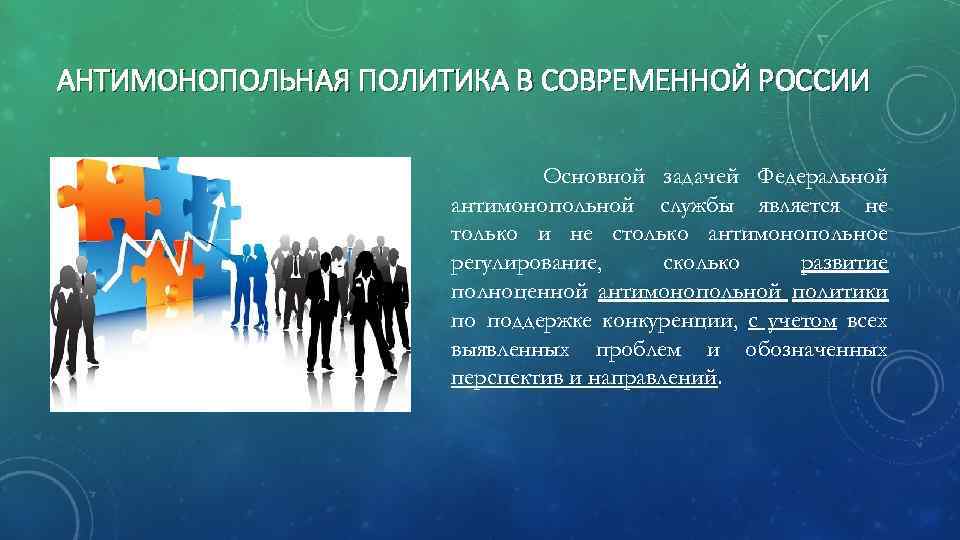 АНТИМОНОПОЛЬНАЯ ПОЛИТИКА В СОВРЕМЕННОЙ РОССИИ

Основной задачей Федеральной антимонопольной службы является не только и не столько антимонопольное регулирование, сколько развитие полноценной антимонопольной политики по поддержке конкуренции, с учетом всех выявленных проблем и обозначенных перспектив и направлений.